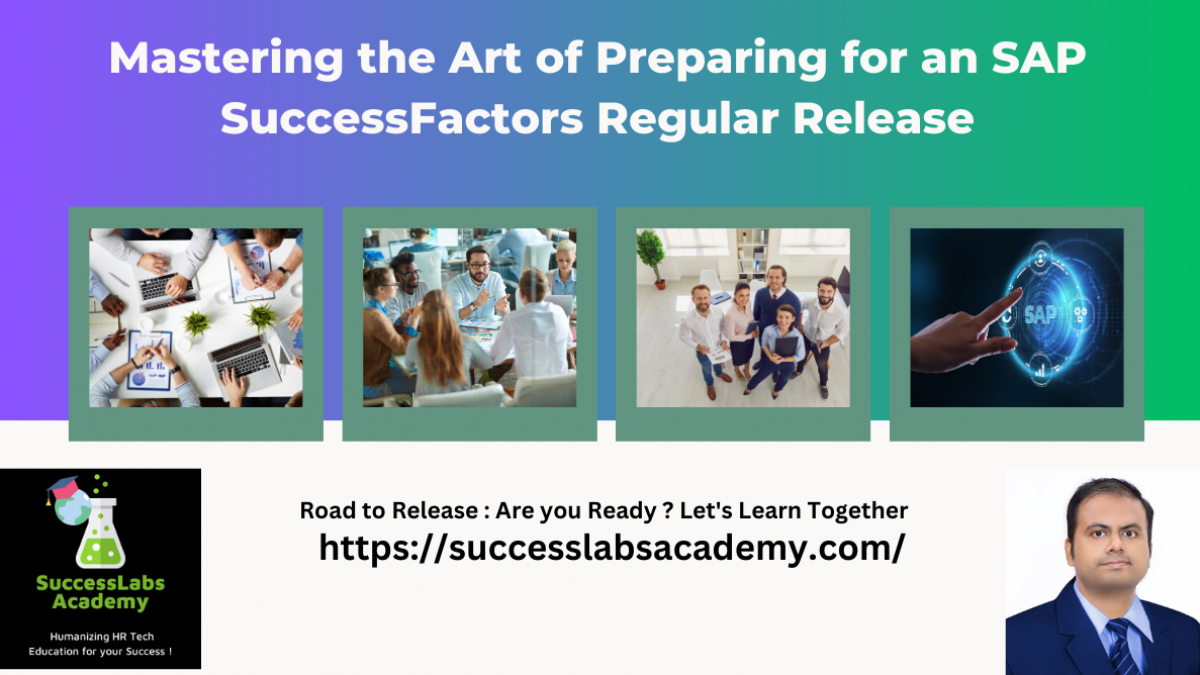 Mastering the Art of Preparing for an SAP SuccessFactors Regular Release

SAP

SuccessLabs Academy

Humanizing HR Tech Education for your Success !

Road to Release : Are you Ready ? Let's Learn Together

https://successlabsacademy.com/